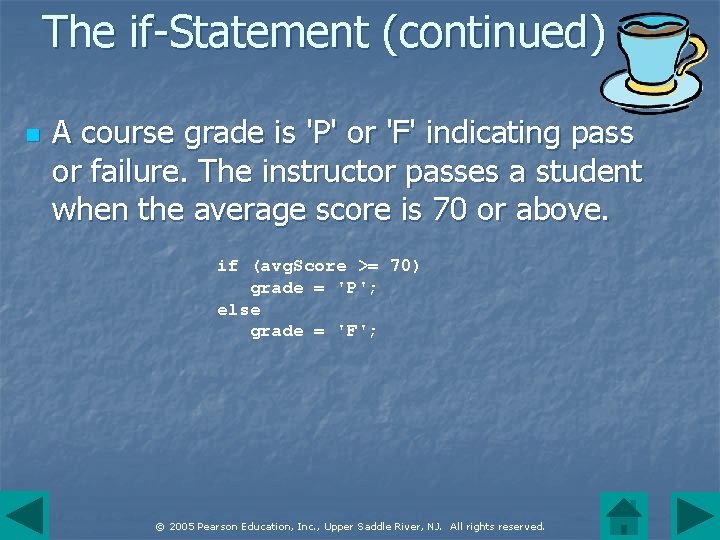 The if-Statement (continued)

A course grade is 'P' or 'F' indicating pass or failure. The instructor passes a student when the average score is 70 or above.

if (avgScore >= 70)
    grade = 'P';
else
    grade = 'F';

© 2005 Pearson Education, Inc., Upper Saddle River, NJ. All rights reserved.